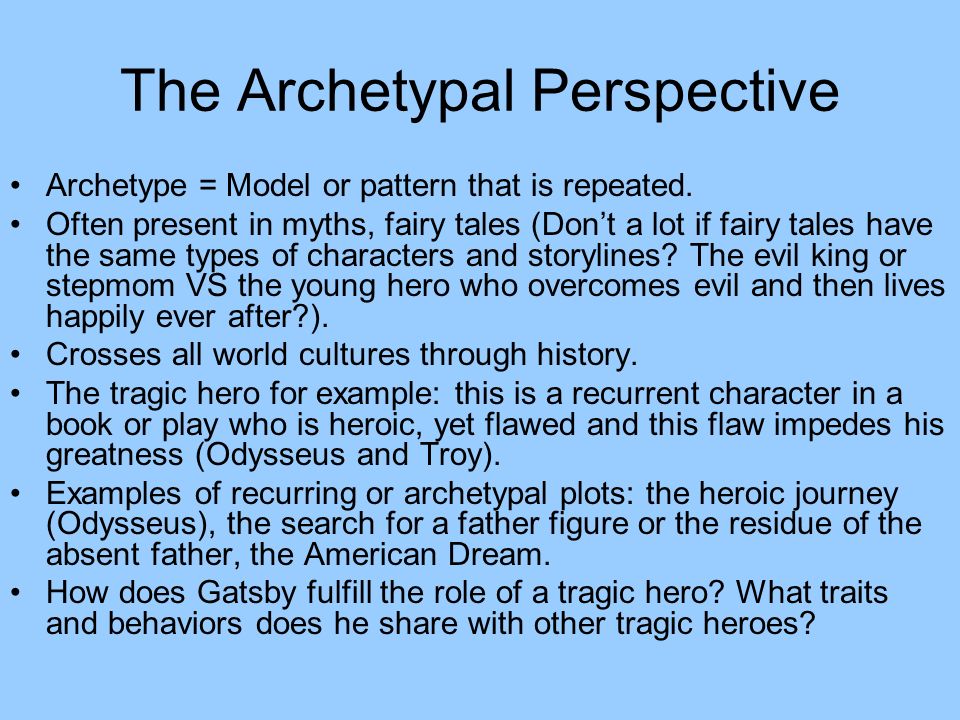 The Archetypal Perspective

• Archetype = Model or pattern that is repeated.
• Often present in myths, fairy tales (Don't a lot if fairy tales have the same types of characters and storylines? The evil king or stepmom VS the young hero who overcomes evil and then lives happily ever after?).
• Crosses all world cultures through history.
• The tragic hero for example: this is a recurrent character in a book or play who is heroic, yet flawed and this flaw impedes his greatness (Odysseus and Troy).
• Examples of recurring or archetypal plots: the heroic journey (Odysseus), the search for a father figure or the residue of the absent father, the American Dream.
• How does Gatsby fulfill the role of a tragic hero? What traits and behaviors does he share with other tragic heroes?